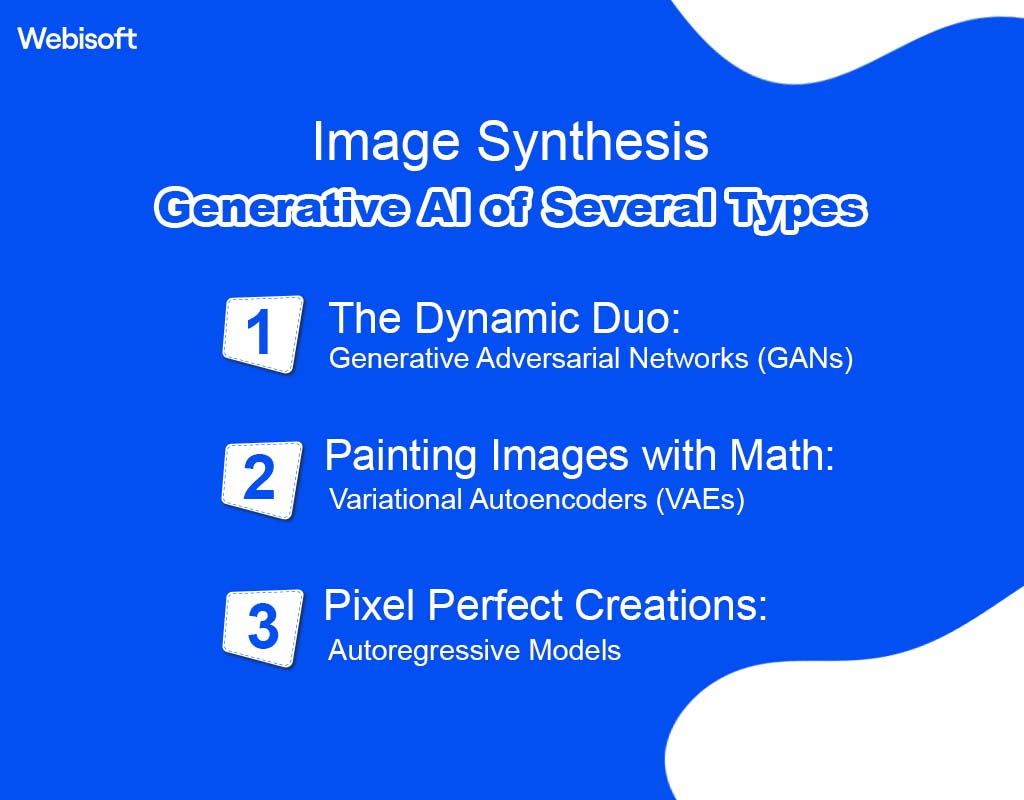 Webisoft

Image Synthesis
Generative AI of Several Types

1 The Dynamic Duo:
Generative Adversarial Networks (GANs)

2 Painting Images with Math:
Variational Autoencoders (VAEs)

3 Pixel Perfect Creations:
Autoregressive Models